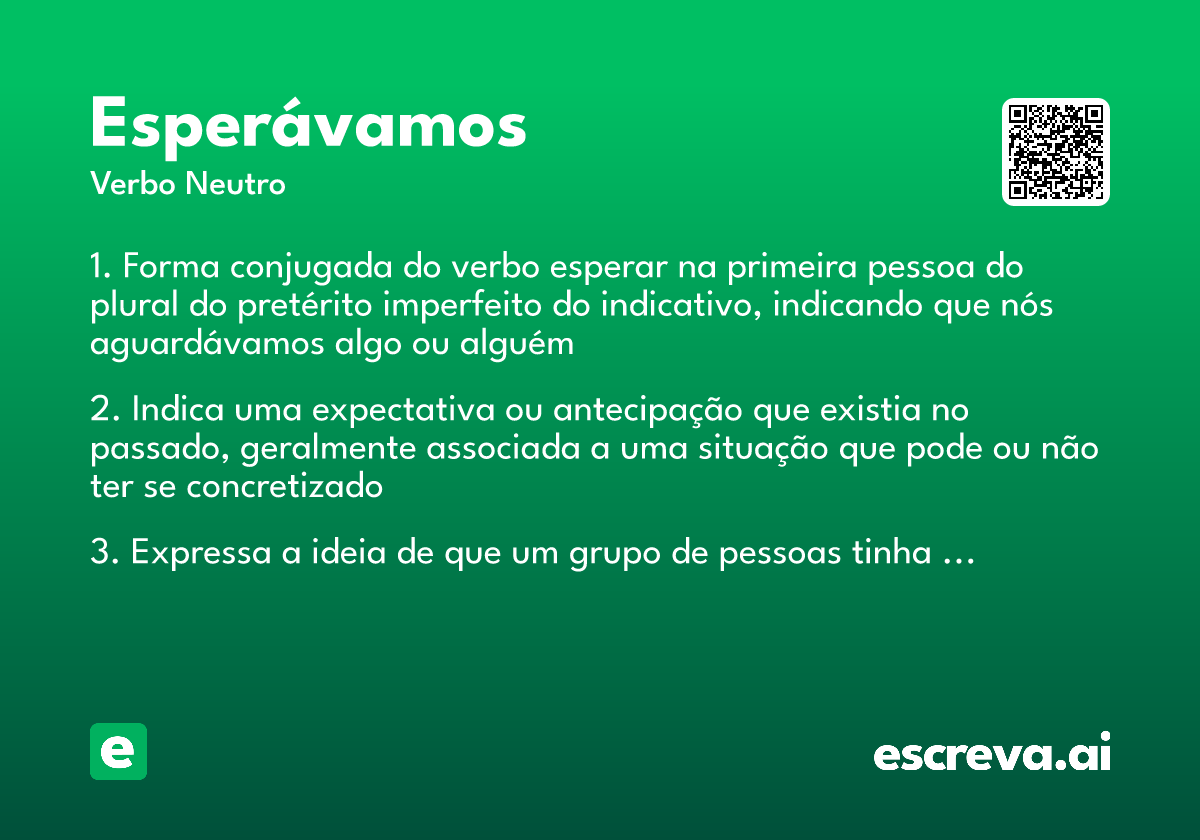 Esperávamos
Verbo Neutro

1. Forma conjugada do verbo esperar na primeira pessoa do plural do pretérito imperfeito do indicativo, indicando que nós aguardávamos algo ou alguém

2. Indica uma expectativa ou antecipação que existia no passado, geralmente associada a uma situação que pode ou não ter se concretizado

3. Expressa a ideia de que um grupo de pessoas tinha …

e

escreva.ai